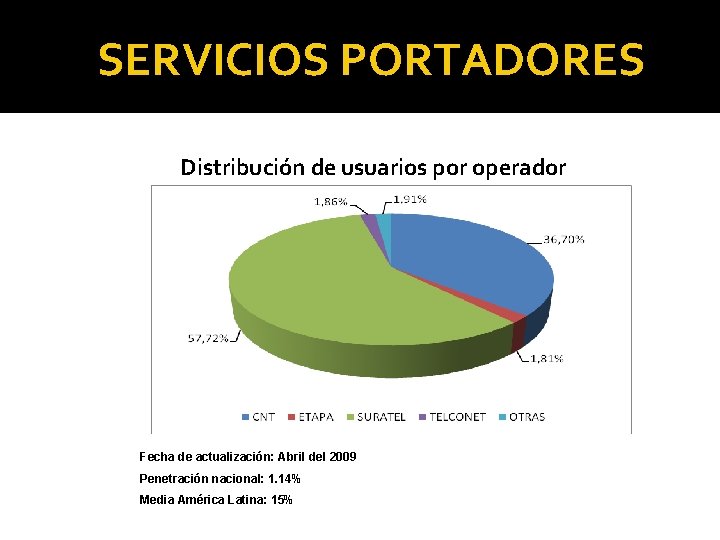 SERVICIOS PORTADORES

Distribución de usuarios por operador

1,86%
1,91%
36,70%
57,72%
1,81%

CNT ETAPA SURATEL TELCONET OTRAS

Fecha de actualización: Abril del 2009
Penetración nacional: 1.14%
Media América Latina: 15%